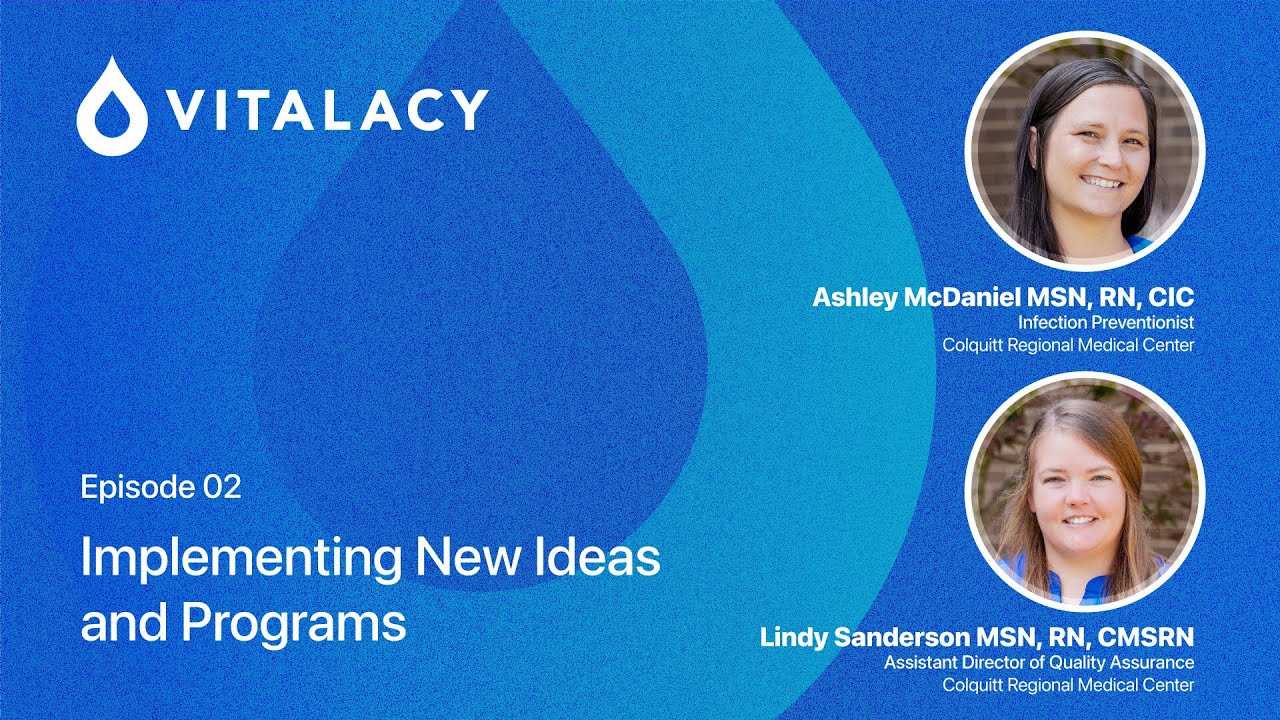 VITALACY

Episode 02

Implementing New Ideas and Programs

Ashley McDaniel MSN, RN, CIC
Infection Preventionist
Colquitt Regional Medical Center

Lindy Sanderson MSN, RN, CMSRN
Assistant Director of Quality Assurance
Colquitt Regional Medical Center